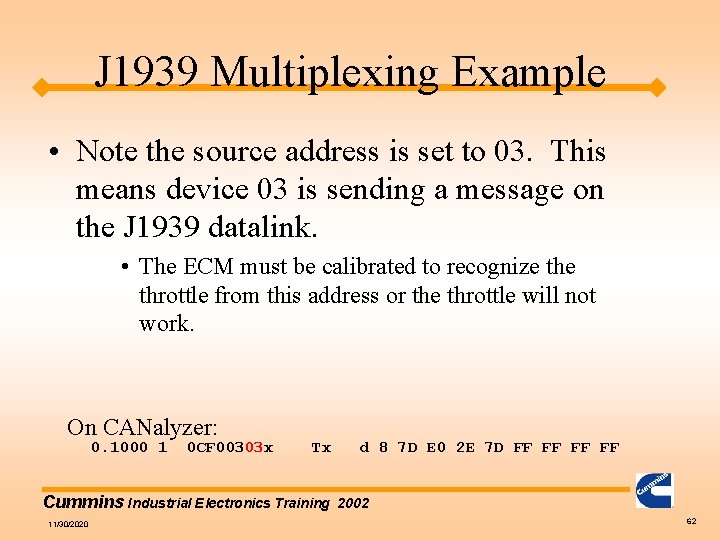 J1939 Multiplexing Example

• Note the source address is set to 03. This means device 03 is sending a message on the J1939 datalink.

• The ECM must be calibrated to recognize the throttle from this address or the throttle will not work.

On CANalyzer:
0.1000 1 0CF00303x Tx d 8 7D E0 2E 7D FF FF FF FF

Cummins Industrial Electronics Training 2002

Cummins

11/30/2020

62